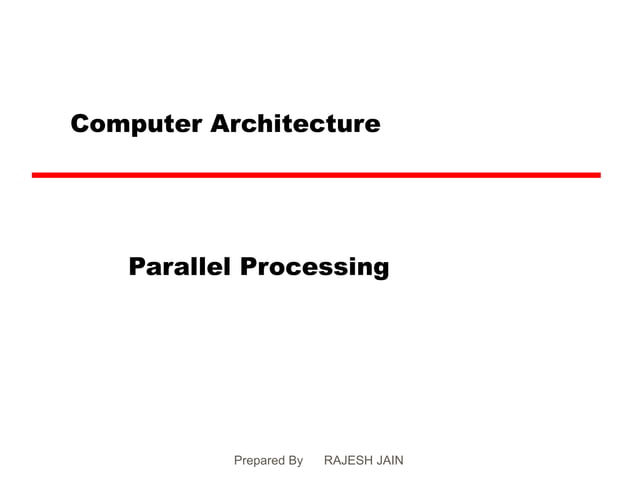 Computer Architecture

Parallel Processing

Prepared By RAJESH JAIN